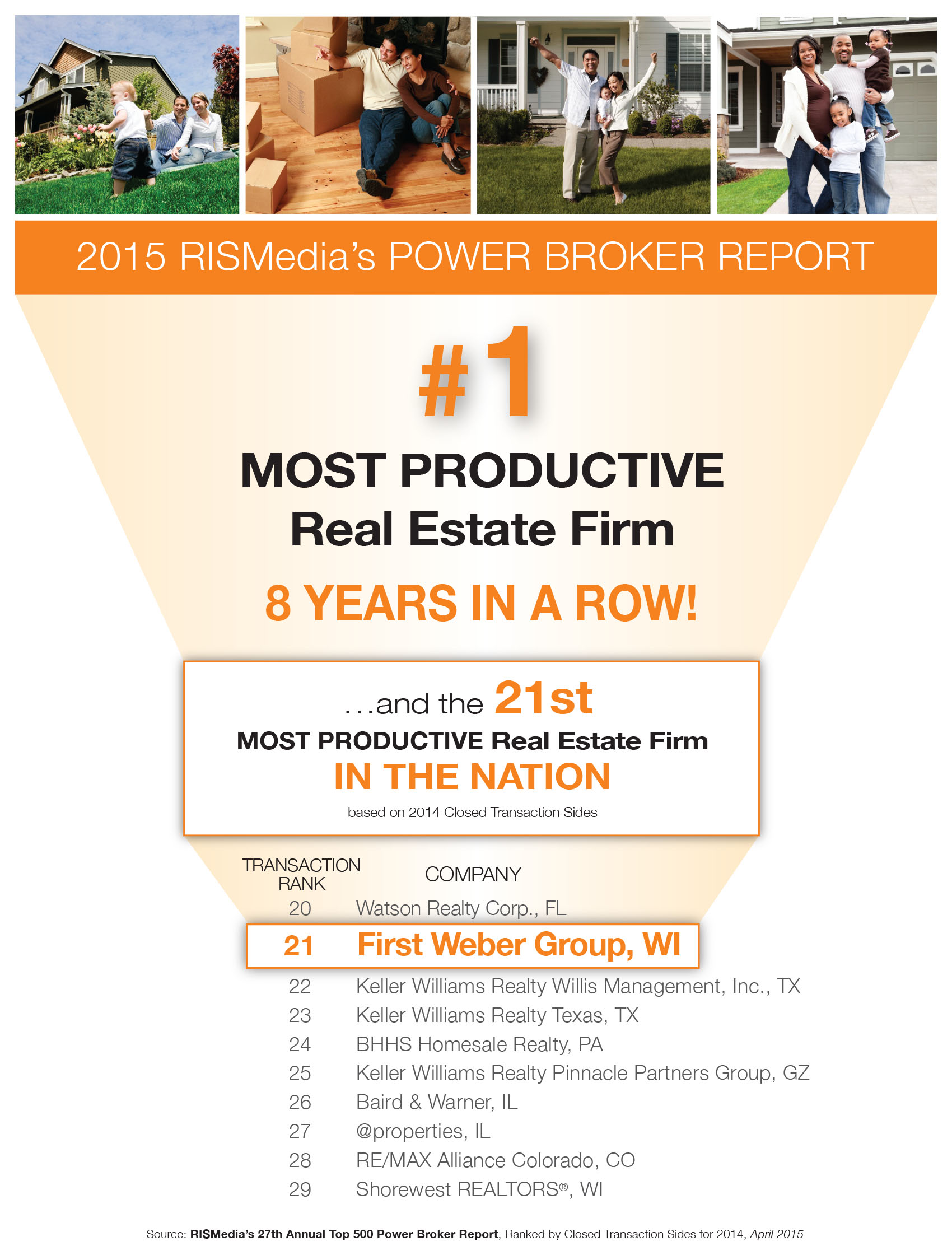 2015 RISMedia's POWER BROKER REPORT

#1

MOST PRODUCTIVE Real Estate Firm

8 YEARS IN A ROW!

...and the 21st
MOST PRODUCTIVE Real Estate Firm
IN THE NATION
based on 2014 Closed Transaction Sides

| TRANSACTION RANK | COMPANY |
|---|---|
| 20 | Watson Realty Corp., FL |
| 21 | First Weber Group, WI |
| 22 | Keller Williams Realty Willis Management, Inc., TX |
| 23 | Keller Williams Realty Texas, TX |
| 24 | BHHS Homesale Realty, PA |
| 25 | Keller Williams Realty Pinnacle Partners Group, GZ |
| 26 | Baird & Warner, IL |
| 27 | @properties, IL |
| 28 | RE/MAX Alliance Colorado, CO |
| 29 | Shorewest REALTORS®, WI |

Source: RISMedia's 27th Annual Top 500 Power Broker Report, Ranked by Closed Transaction Sides for 2014, April 2015